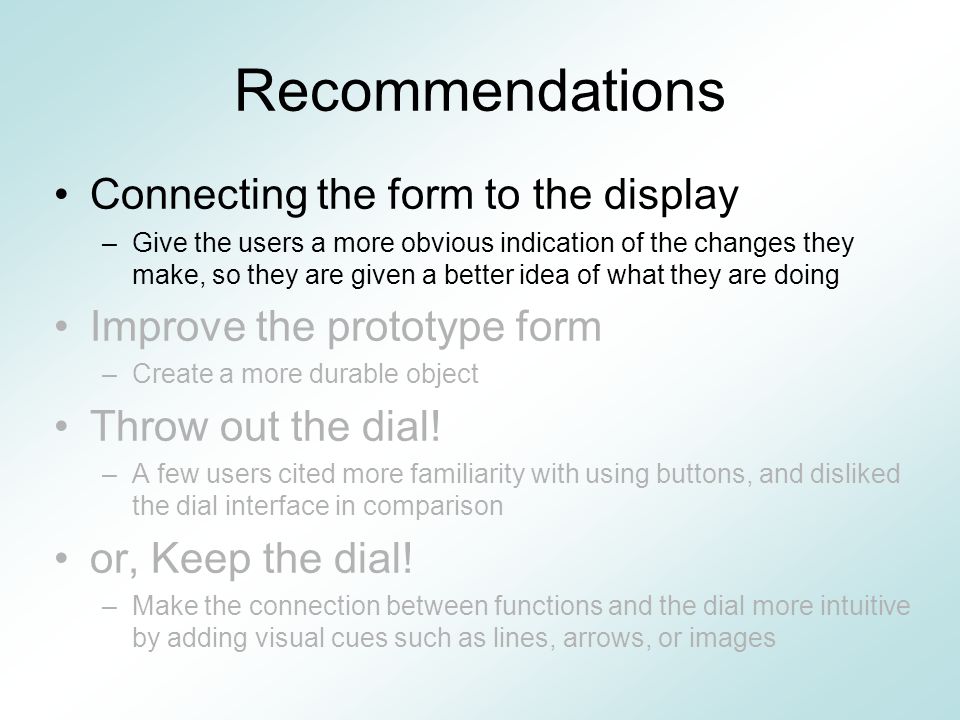 Recommendations

• Connecting the form to the display
– Give the users a more obvious indication of the changes they make, so they are given a better idea of what they are doing

• Improve the prototype form
– Create a more durable object

• Throw out the dial!
– A few users cited more familiarity with using buttons, and disliked the dial interface in comparison

• or, Keep the dial!
– Make the connection between functions and the dial more intuitive by adding visual cues such as lines, arrows, or images